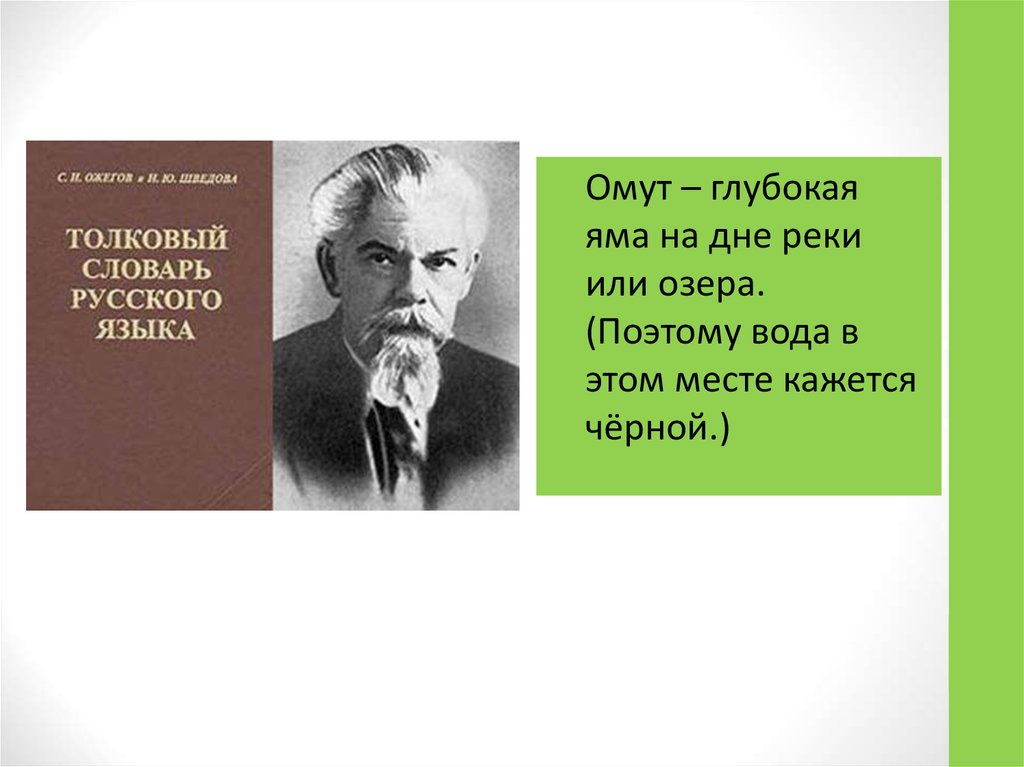 С. И. ОЖЕГОВ и Н. Ю. ШВЕДОВА

ТОЛКОВЫЙ СЛОВАРЬ РУССКОГО ЯЗЫКА

Омут – глубокая яма на дне реки или озера. (Поэтому вода в этом месте кажется чёрной.)